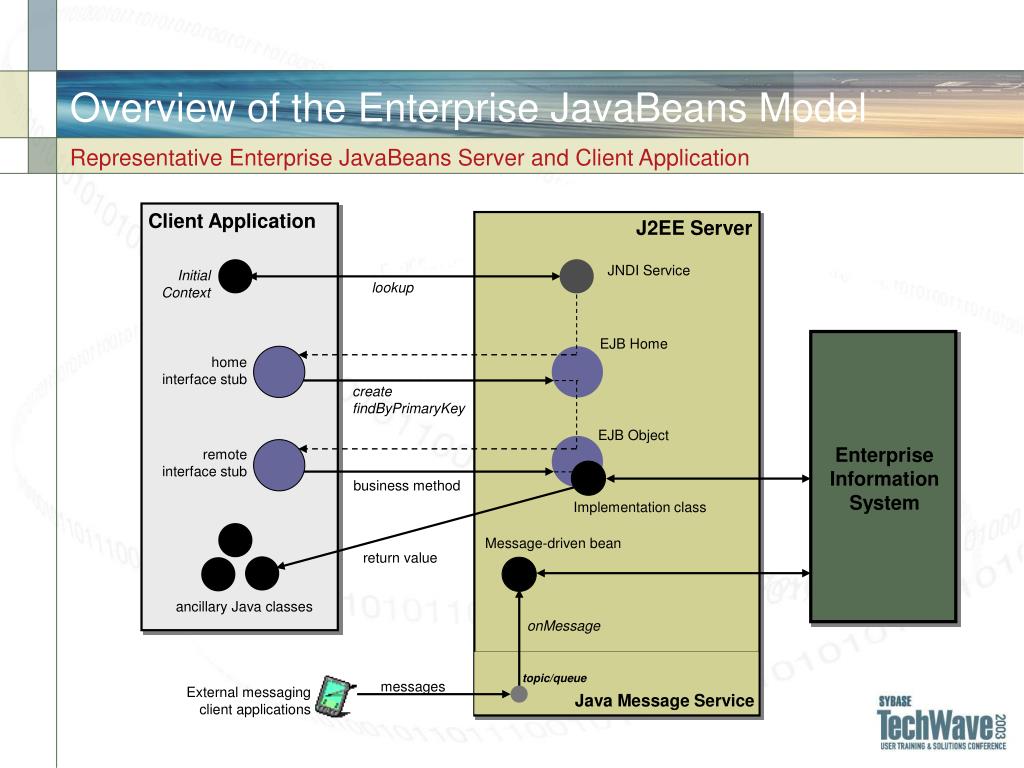 Overview of the Enterprise JavaBeans Model

Representative Enterprise JavaBeans Server and Client Application

Client Application

Initial Context

home interface stub

remote interface stub

ancillary Java classes

lookup

create findByPrimaryKey

business method

return value

J2EE Server

JNDI Service

EJB Home

EJB Object

Implementation class

Message-driven bean

onMessage

topic/queue

Java Message Service

Enterprise Information System

External messaging client applications

messages

SYBASE TechWave 2003 USER TRAINING & SOLUTIONS CONFERENCE